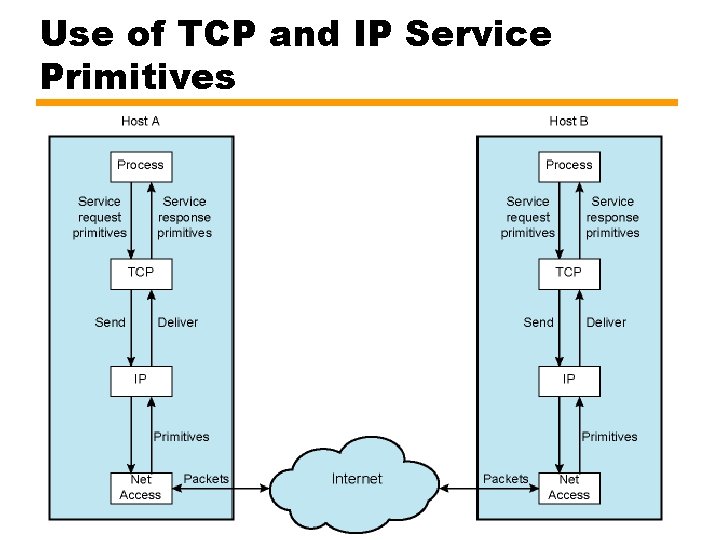 Use of TCP and IP Service Primitives

Host A

Process

Service request primitives

Service response primitives

TCP

Send

Deliver

IP

Primitives

Net Access

Packets

Internet

Host B

Process

Service request primitives

Service response primitives

TCP

Send

Deliver

IP

Primitives

Packets

Net Access